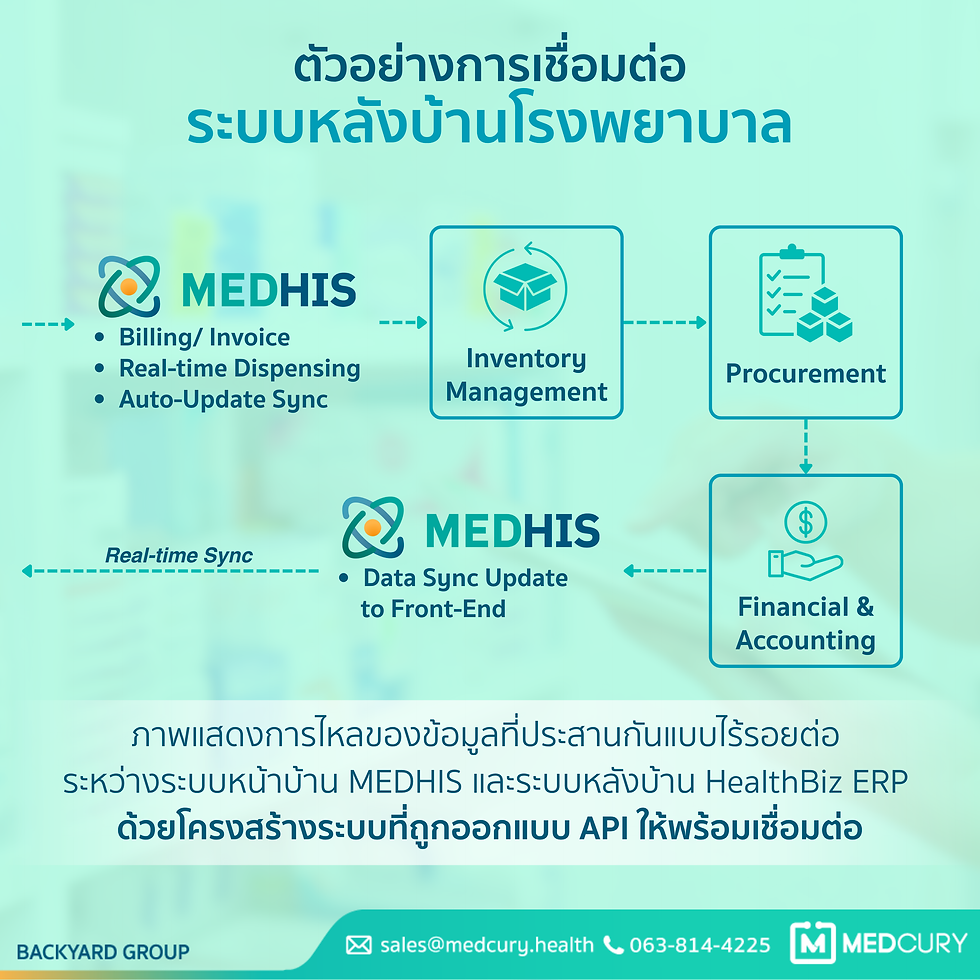 ตัวอย่างการเชื่อมต่อ
ระบบหลังบ้านโรงพยาบาล

MEDHIS
• Billing/ Invoice
• Real-time Dispensing
• Auto-Update Sync

Inventory Management

Procurement

Financial & Accounting

MEDHIS
• Data Sync Update to Front-End

Real-time Sync

ภาพแสดงการไหลของข้อมูลที่ประสานกันแบบไร้รอยต่อ
ระหว่างระบบหน้าบ้าน MEDHIS และระบบหลังบ้าน HealthBiz ERP
ด้วยโครงสร้างระบบที่ถูกออกแบบ API ให้พร้อมเชื่อมต่อ

BACKYARD GROUP

sales@medcury.health 063-814-4225 MEDCURY